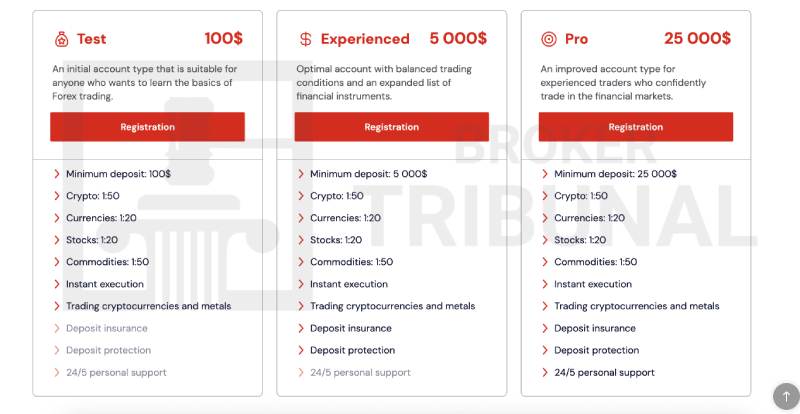 Test 100$

An initial account type that is suitable for anyone who wants to learn the basics of Forex trading.

Registration

Minimum deposit: 100$
Crypto: 1:50
Currencies: 1:20
Stocks: 1:20
Commodities: 1:50
Instant execution
Trading cryptocurrencies and metals
Deposit insurance
Deposit protection
24/5 personal support

Experienced 5 000$

Optimal account with balanced trading conditions and an expanded list of financial instruments.

Registration

Minimum deposit: 5 000$
Crypto: 1:50
Currencies: 1:20
Stocks: 1:20
Commodities: 1:50
Instant execution
Trading cryptocurrencies and metals
Deposit insurance
Deposit protection
24/5 personal support

Pro 25 000$

An improved account type for experienced traders who confidently trade in the financial markets.

Registration

Minimum deposit: 25 000$
Crypto: 1:50
Currencies: 1:20
Stocks: 1:20
Commodities: 1:50
Instant execution
Trading cryptocurrencies and metals
Deposit insurance
Deposit protection
24/5 personal support

BROKER TRIBUNAL